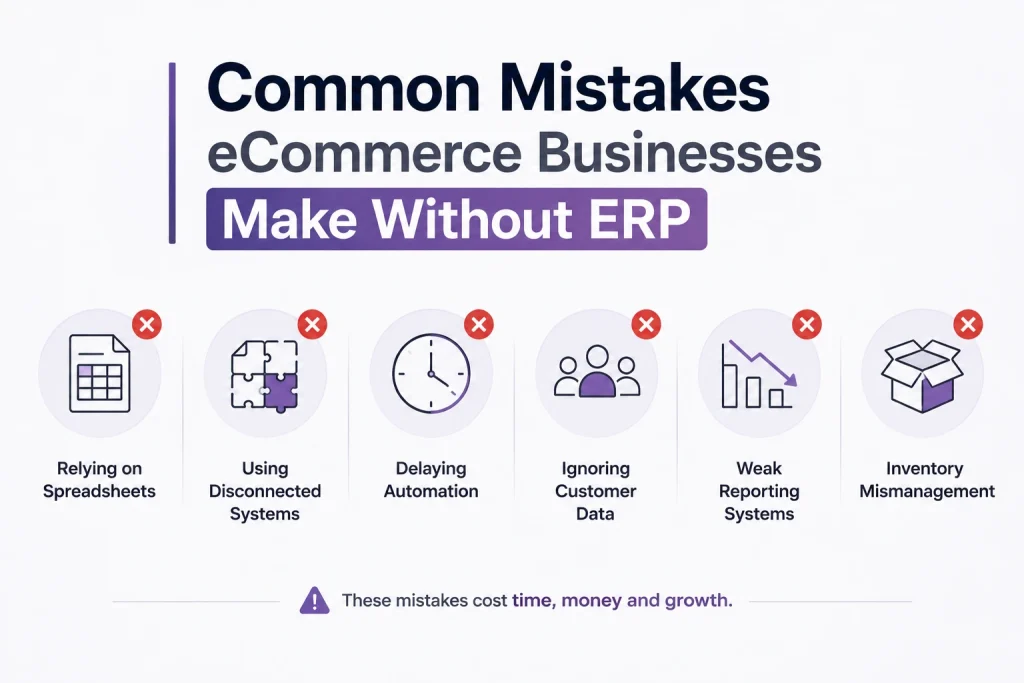 Common Mistakes eCommerce Businesses Make Without ERP

Relying on Spreadsheets

Using Disconnected Systems

Delaying Automation

Ignoring Customer Data

Weak Reporting Systems

Inventory Mismanagement

These mistakes cost time, money and growth.